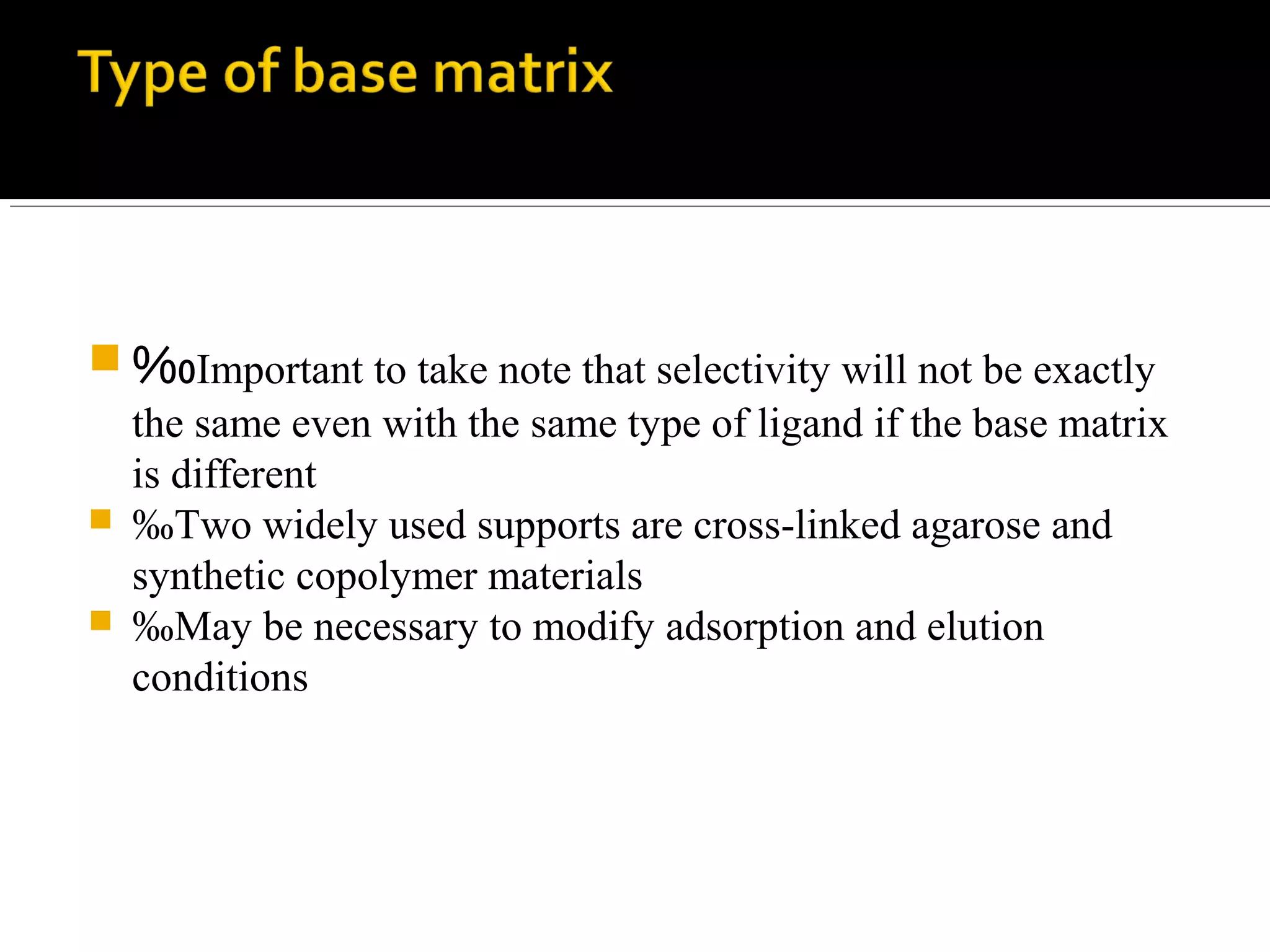 Type of base matrix

‰Important to take note that selectivity will not be exactly the same even with the same type of ligand if the base matrix is different

‰Two widely used supports are cross-linked agarose and synthetic copolymer materials

‰May be necessary to modify adsorption and elution conditions